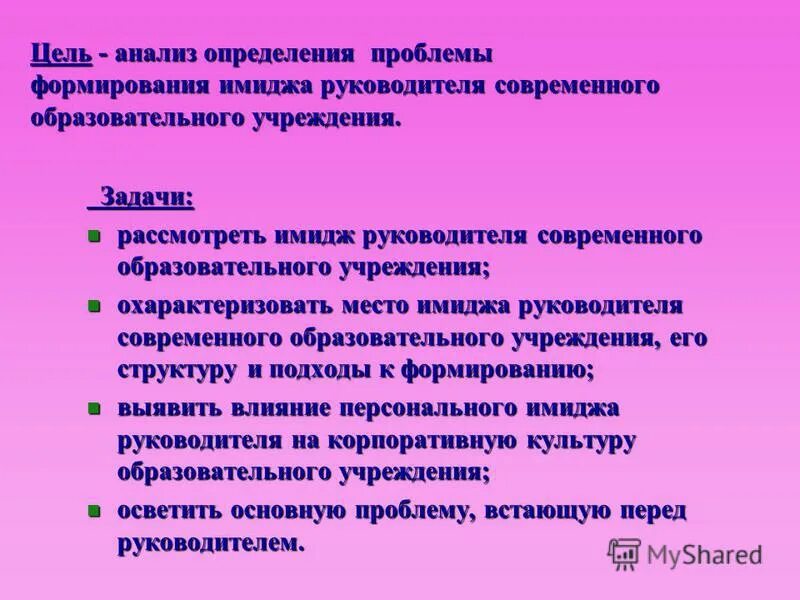 Цель - анализ определения проблемы формирования имиджа руководителя современного образовательного учреждения.

Задачи:

- рассмотреть имидж руководителя современного образовательного учреждения;
- охарактеризовать место имиджа руководителя современного образовательного учреждения, его структуру и подходы к формированию;
- выявить влияние персонального имиджа руководителя на корпоративную культуру образовательного учреждения;
- осветить основную проблему, встающую перед руководителем.

MyShared